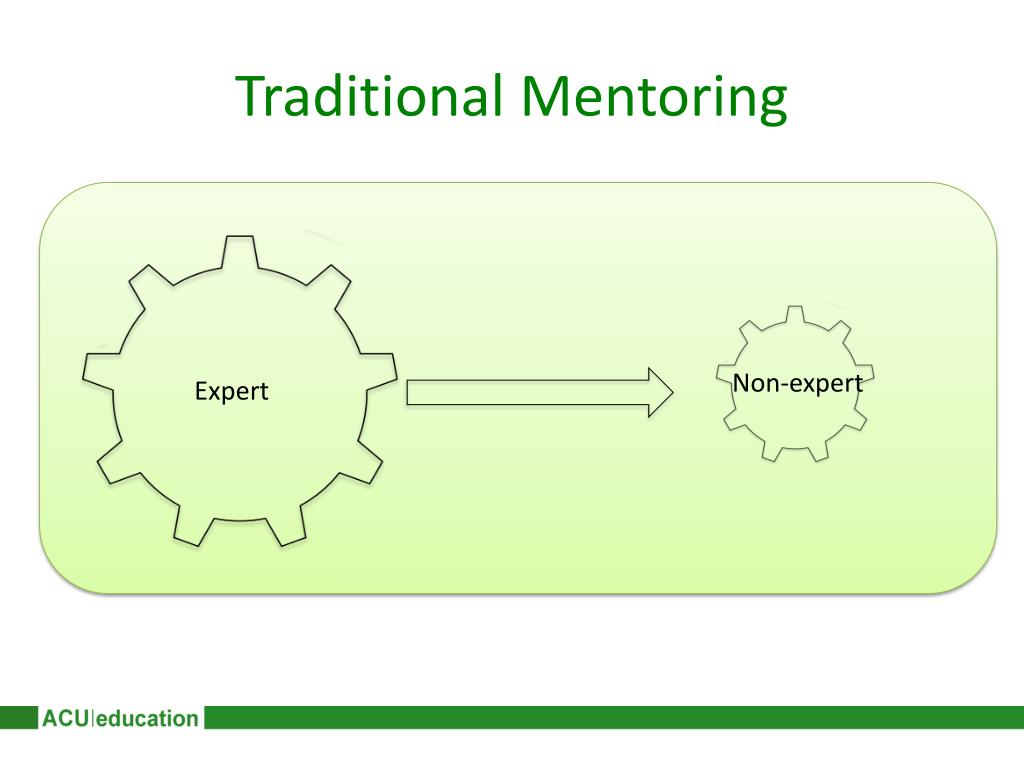 Traditional Mentoring

Expert

Non-expert

ACU|education